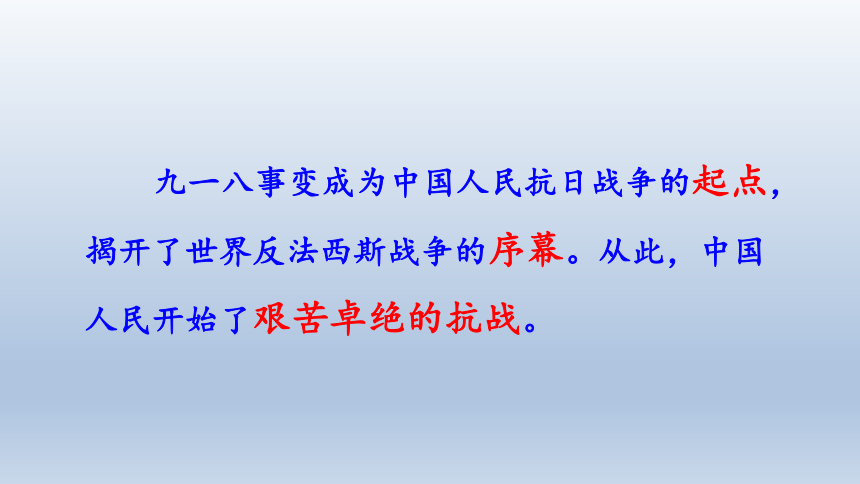 九一八事变成为中国人民抗日战争的起点，揭开了世界反法西斯战争的序幕。从此，中国人民开始了艰苦卓绝的抗战。